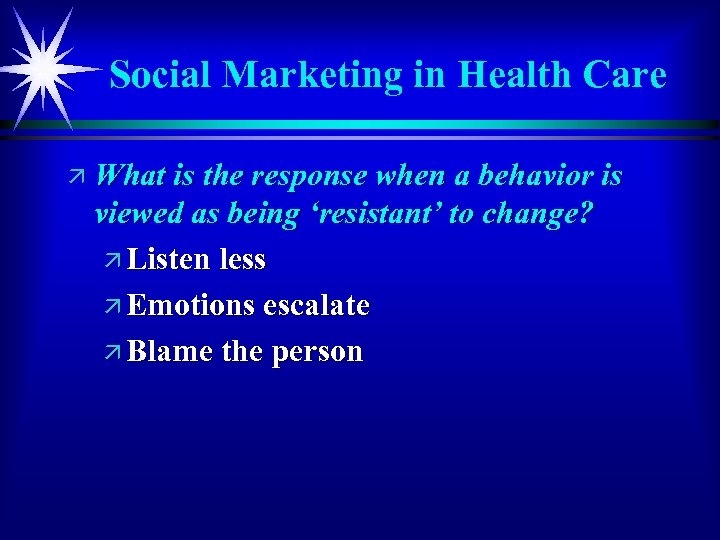 Social Marketing in Health Care

What is the response when a behavior is viewed as being ‘resistant’ to change?

Listen less

Emotions escalate

Blame the person